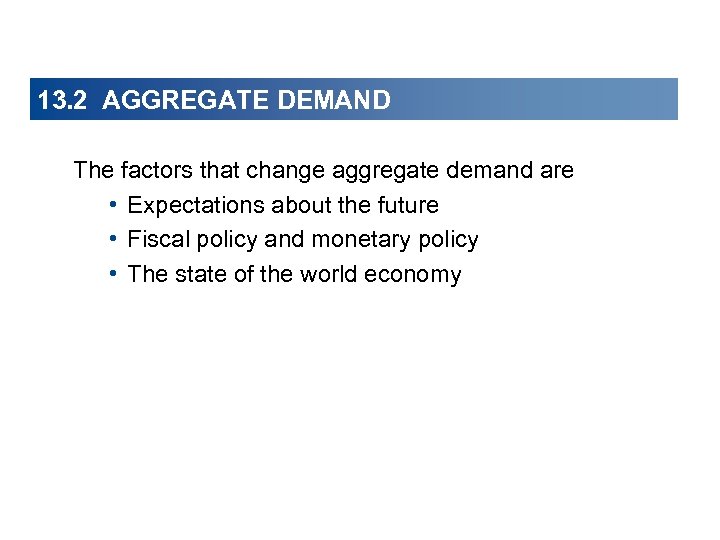 13.2 AGGREGATE DEMAND

The factors that change aggregate demand are

• Expectations about the future
• Fiscal policy and monetary policy
• The state of the world economy